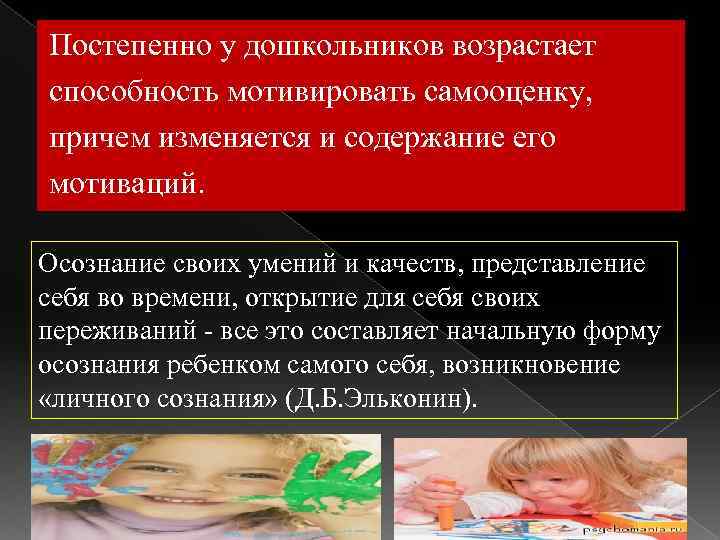 Постепенно у дошкольников возрастает способность мотивировать самооценку, причем изменяется и содержание его мотиваций.

Осознание своих умений и качеств, представление себя во времени, открытие для себя своих переживаний - все это составляет начальную форму осознания ребенком самого себя, возникновение «личного сознания» (Д.Б.Эльконин).

psychomania.ru